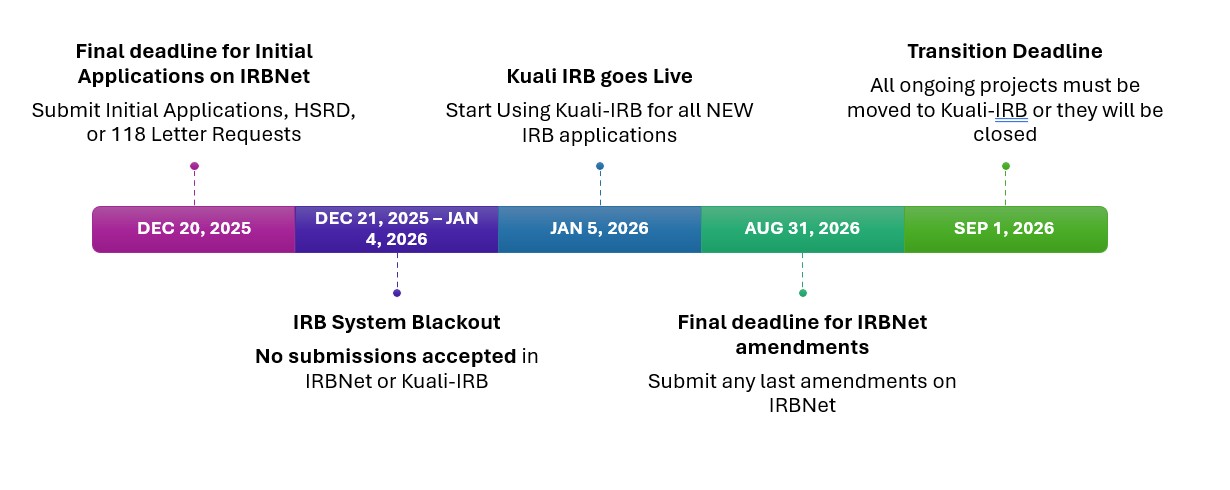 Final deadline for Initial Applications on IRBNet

Submit Initial Applications, HSRD, or 118 Letter Requests

Kuali IRB goes Live

Start Using Kuali-IRB for all NEW IRB applications

Transition Deadline

All ongoing projects must be moved to Kuali-IRB or they will be closed

DEC 20, 2025

DEC 21, 2025 – JAN 4, 2026

JAN 5, 2026

AUG 31, 2026

SEP 1, 2026

IRB System Blackout

No submissions accepted in IRBNet or Kuali-IRB

Final deadline for IRBNet amendments

Submit any last amendments on IRBNet